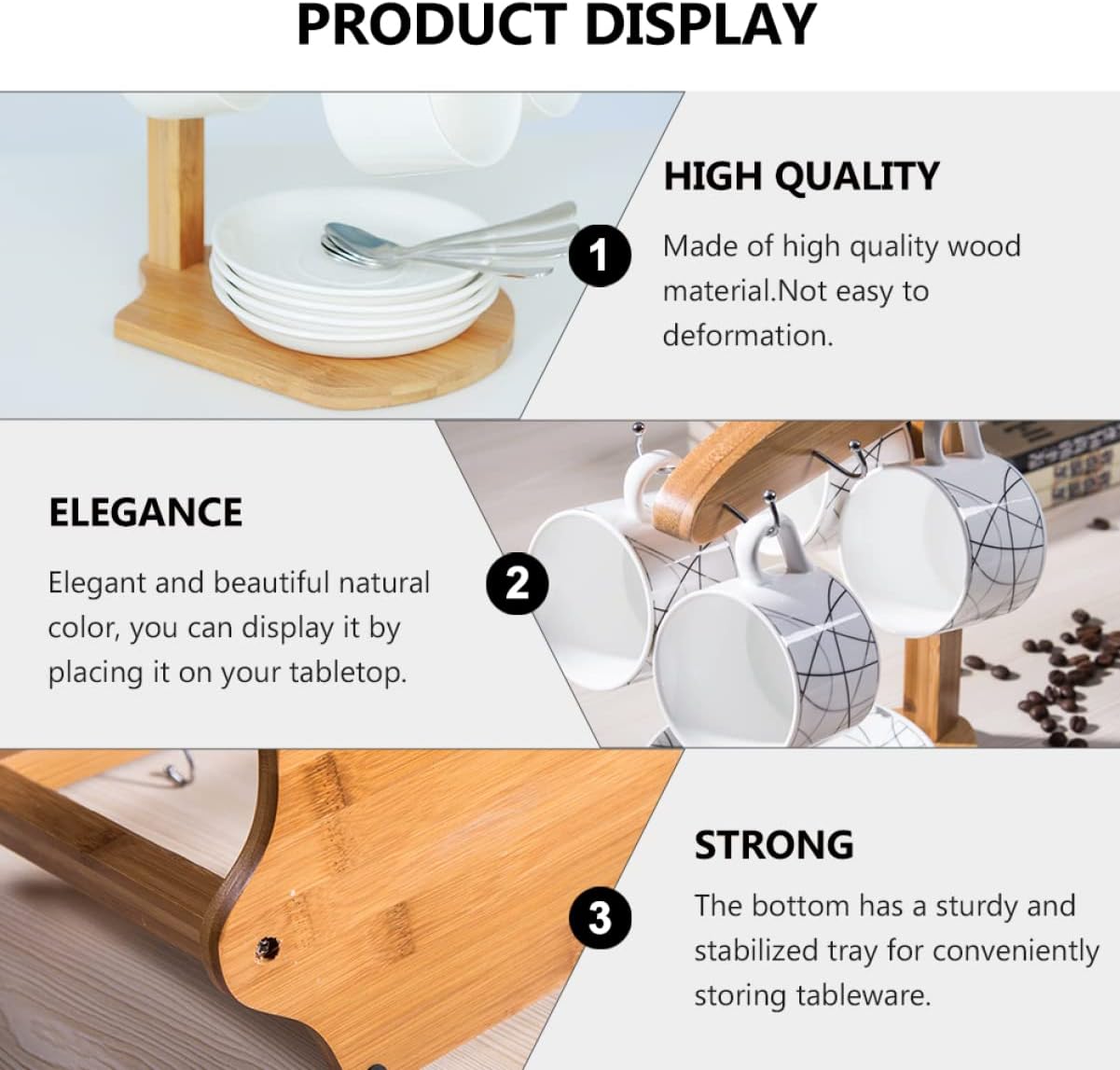 PRODUCT DISPLAY

1

HIGH QUALITY

Made of high quality wood material.Not easy to deformation.

ELEGANCE

Elegant and beautiful natural color, you can display it by placing it on your tabletop.

2

3

STRONG

The bottom has a sturdy and stabilized tray for conveniently storing tableware.